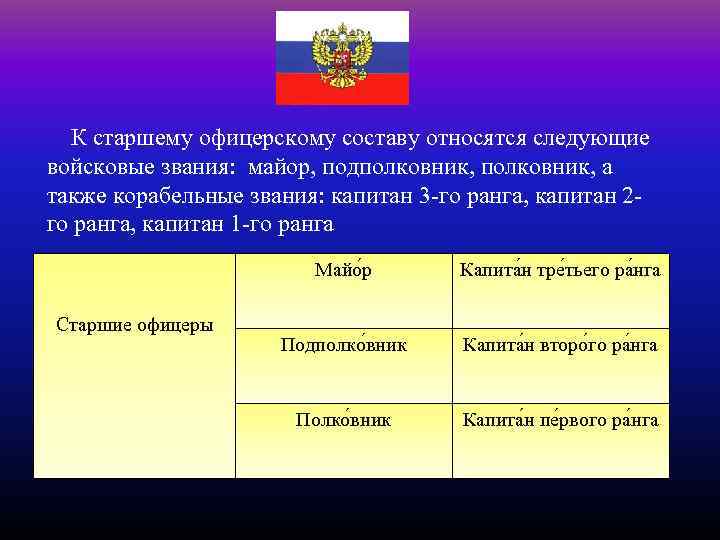 К старшему офицерскому составу относятся следующие войсковые звания: майор, подполковник, полковник, а также корабельные звания: капитан 3-го ранга, капитан 2-го ранга, капитан 1-го ранга

| Старшие офицеры | Майо́р | Капита́н тре́тьего ра́нга |
|---|---|---|
| | Подполко́вник | Капита́н второ́го ра́нга |
| | Полко́вник | Капита́н пе́рвого ра́нга |